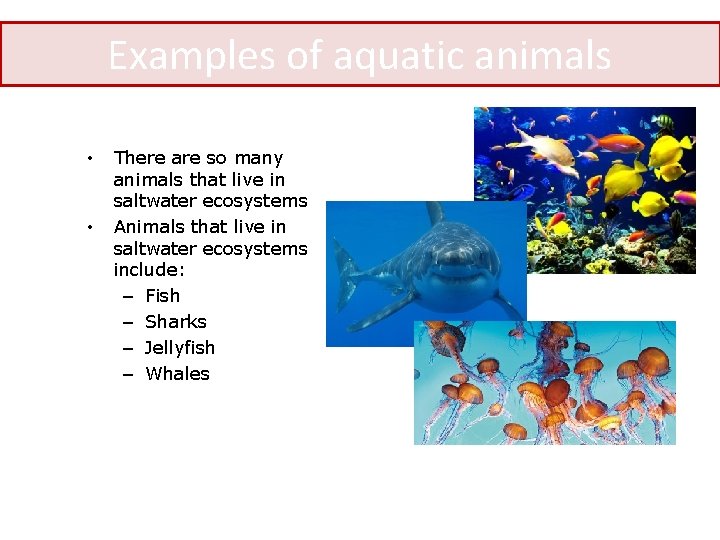 Examples of aquatic animals

• There are so many animals that live in saltwater ecosystems
• Animals that live in saltwater ecosystems include:
– Fish
– Sharks
– Jellyfish
– Whales